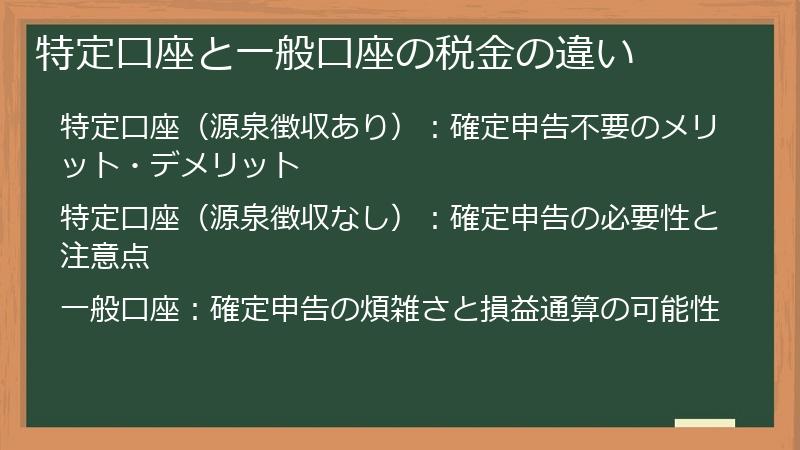 特定口座と一般口座の税金の違い

特定口座（源泉徴収あり）：確定申告不要のメリット・デメリット

特定口座（源泉徴収なし）：確定申告の必要性と注意点

一般口座：確定申告の煩雑さと損益通算の可能性